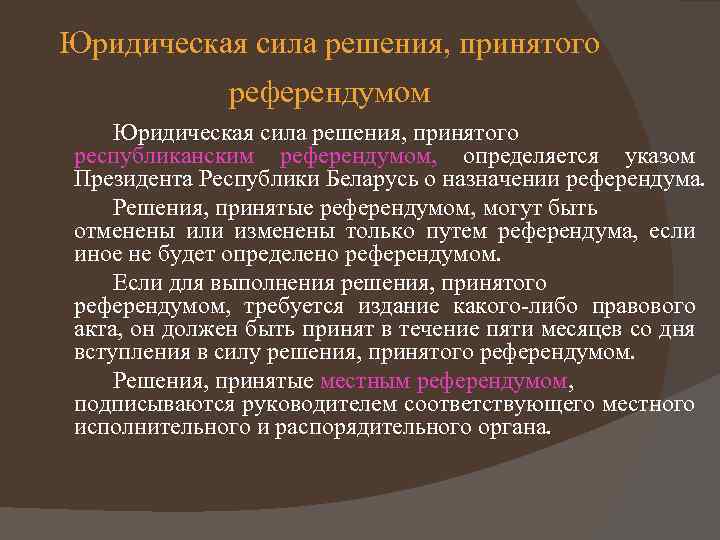 Юридическая сила решения, принятого референдумом

Юридическая сила решения, принятого республиканским референдумом, определяется указом Президента Республики Беларусь о назначении референдума.

Решения, принятые референдумом, могут быть отменены или изменены только путем референдума, если иное не будет определено референдумом.

Если для выполнения решения, принятого референдумом, требуется издание какого-либо правового акта, он должен быть принят в течение пяти месяцев со дня вступления в силу решения, принятого референдумом.

Решения, принятые местным референдумом, подписываются руководителем соответствующего местного исполнительного и распорядительного органа.